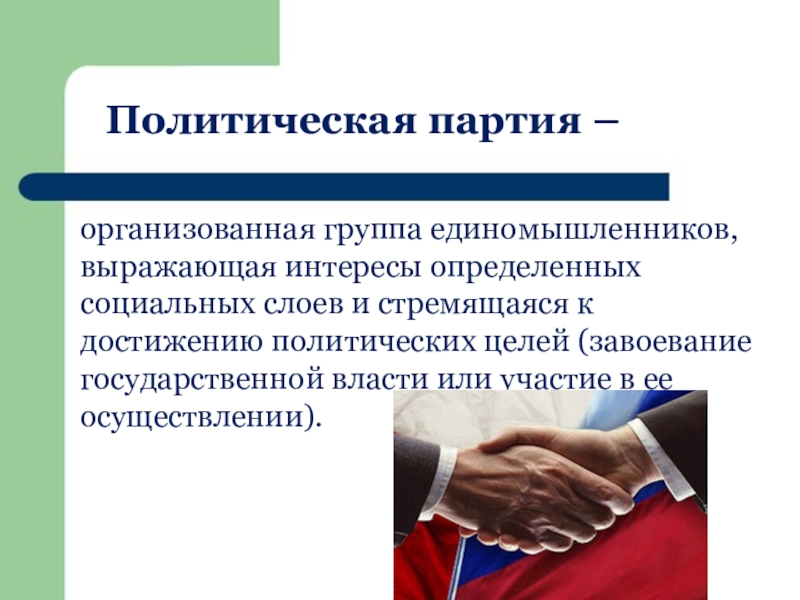 Политическая партия –

организованная группа единомышленников, выражающая интересы определенных социальных слоев и стремящаяся к достижению политических целей (завоевание государственной власти или участие в ее осуществлении).